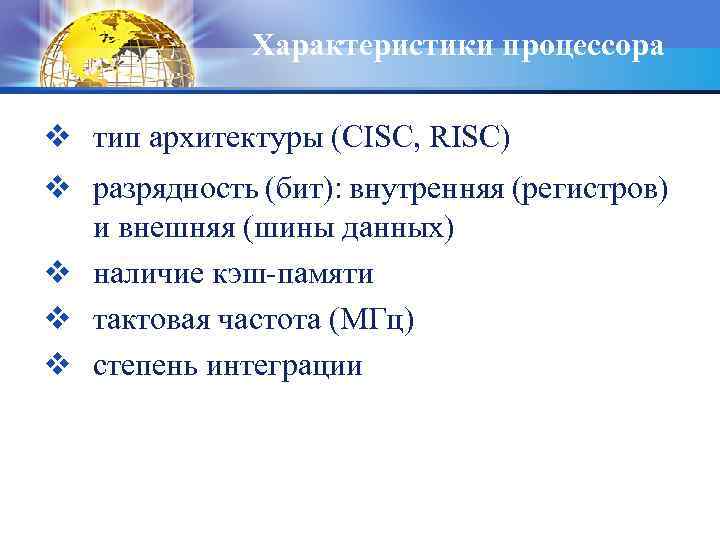 Характеристики процессора

❖ тип архитектуры (CISC, RISC)
❖ разрядность (бит): внутренняя (регистров) и внешняя (шины данных)
❖ наличие кэш-памяти
❖ тактовая частота (МГц)
❖ степень интеграции